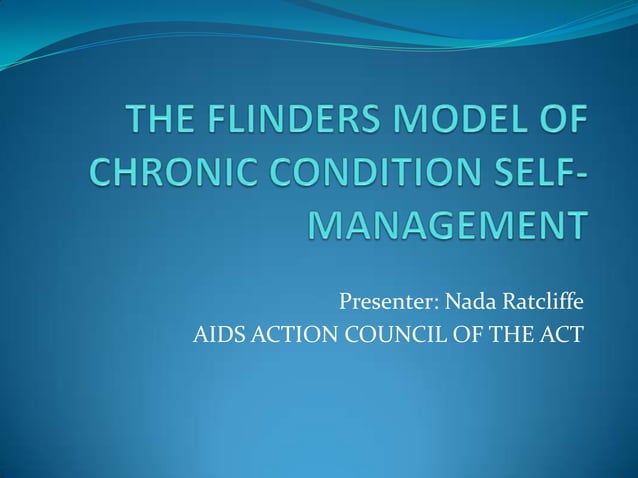 THE FLINDERS MODEL OF CHRONIC CONDITION SELF-MANAGEMENT

Presenter: Nada Ratcliffe
AIDS ACTION COUNCIL OF THE ACT